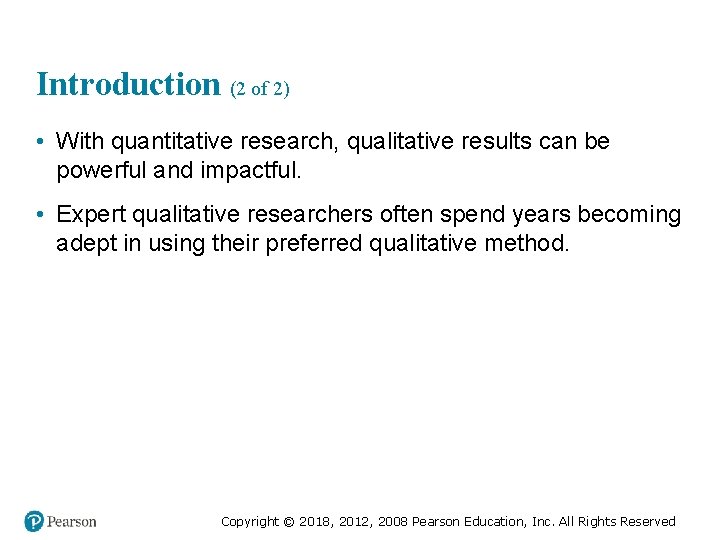 Introduction (2 of 2)

• With quantitative research, qualitative results can be powerful and impactful.

• Expert qualitative researchers often spend years becoming adept in using their preferred qualitative method.

Pearson

Copyright © 2018, 2012, 2008 Pearson Education, Inc. All Rights Reserved